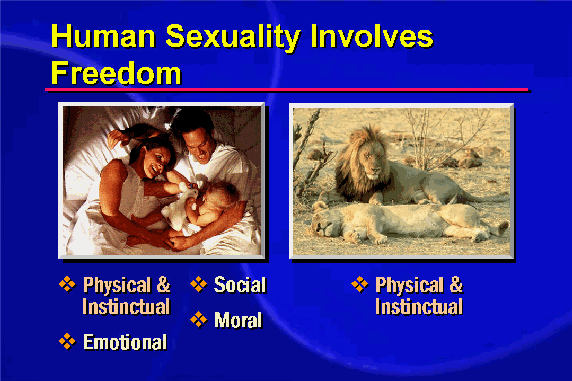 Human Sexuality Involves Freedom

❖ Physical & Instinctual

❖ Emotional

❖ Social

❖ Moral

❖ Physical & Instinctual